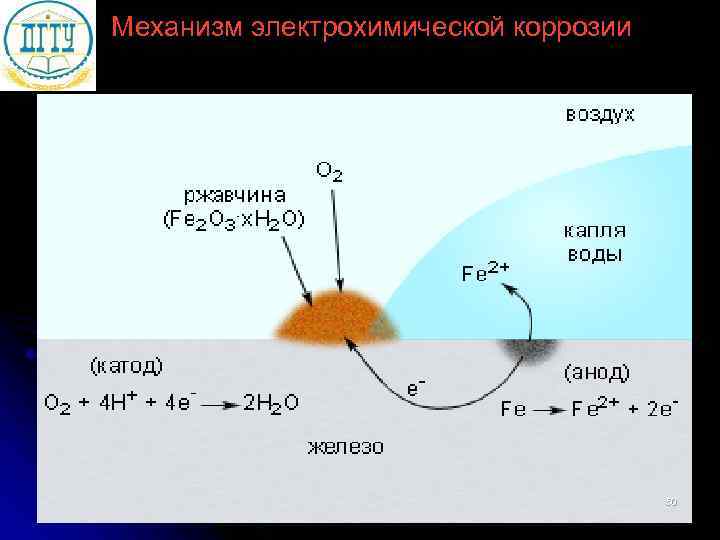 ДГТУ

Механизм электрохимической коррозии

воздух

$O_2$

ржавчина ($Fe_2O_3 \cdot xH_2O$)

капля воды

$Fe^{2+}$

(катод)

$O_2 + 4H^+ + 4e^- \rightarrow 2H_2O$

$e^-$

(анод)

$Fe \rightarrow Fe^{2+} + 2e^-$

железо

50